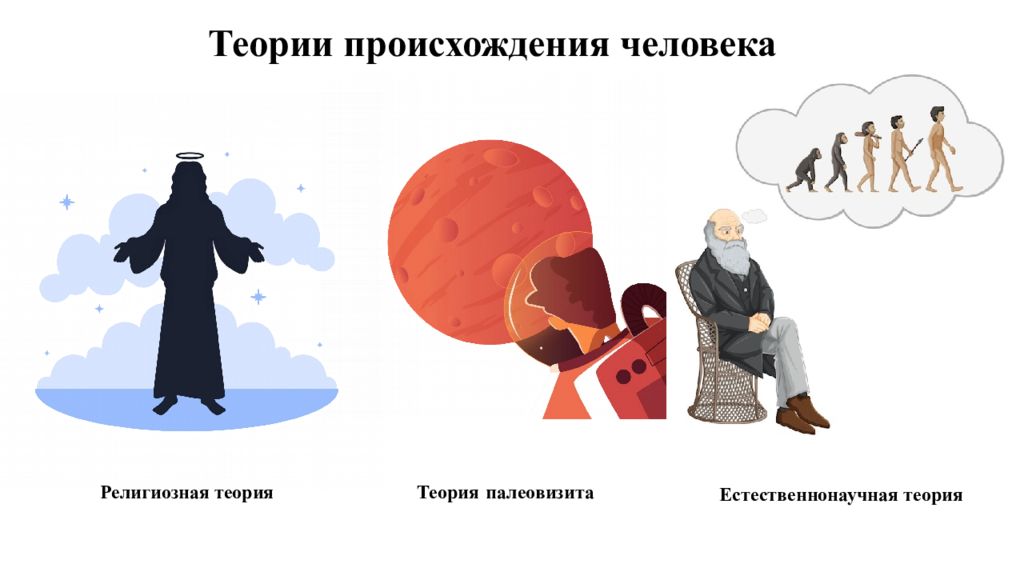 Теории происхождения человека

Религиозная теория

Теория палеовизита

Естественнонаучная теория